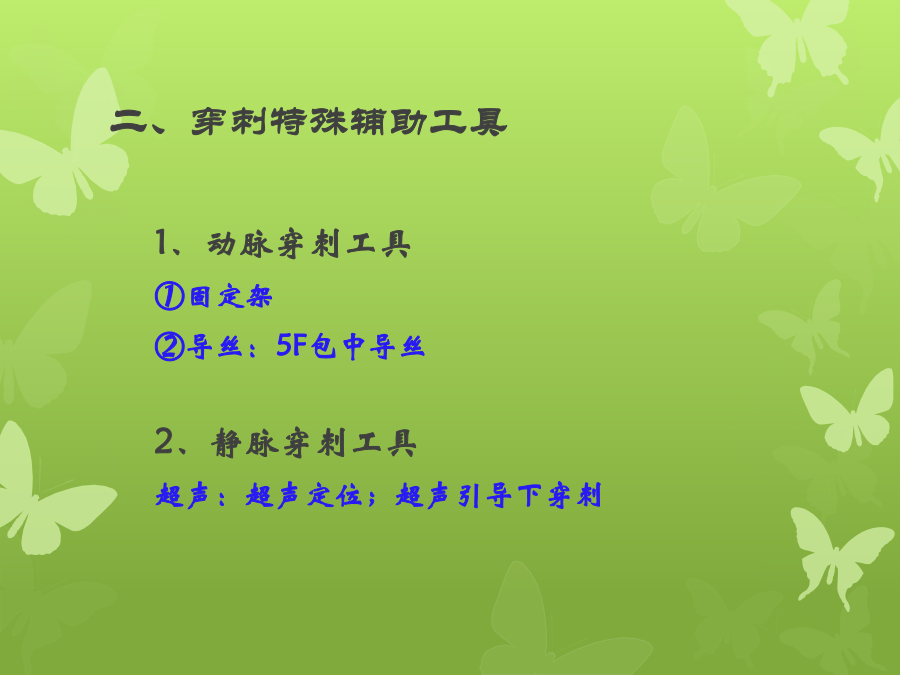 二、穿刺特殊辅助工具

1、动脉穿刺工具

①固定架

②导丝：5F包中导丝

2、静脉穿刺工具

超声：超声定位；超声引导下穿刺